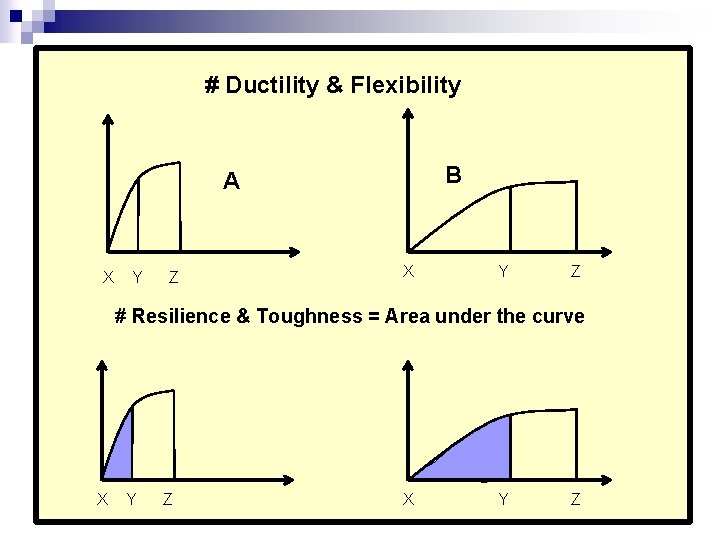 # Ductility & Flexibility

A

X Y Z

B

X Y Z

# Resilience & Toughness = Area under the curve

X Y Z

X Y Z